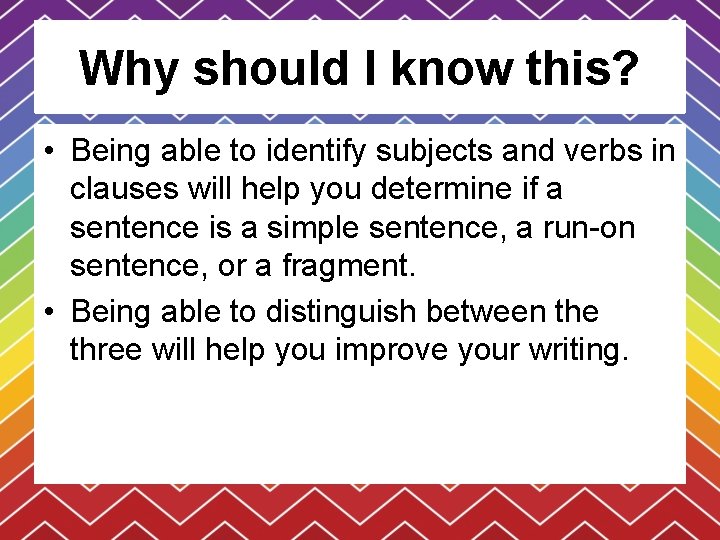 Why should I know this?

• Being able to identify subjects and verbs in clauses will help you determine if a sentence is a simple sentence, a run-on sentence, or a fragment.
• Being able to distinguish between the three will help you improve your writing.